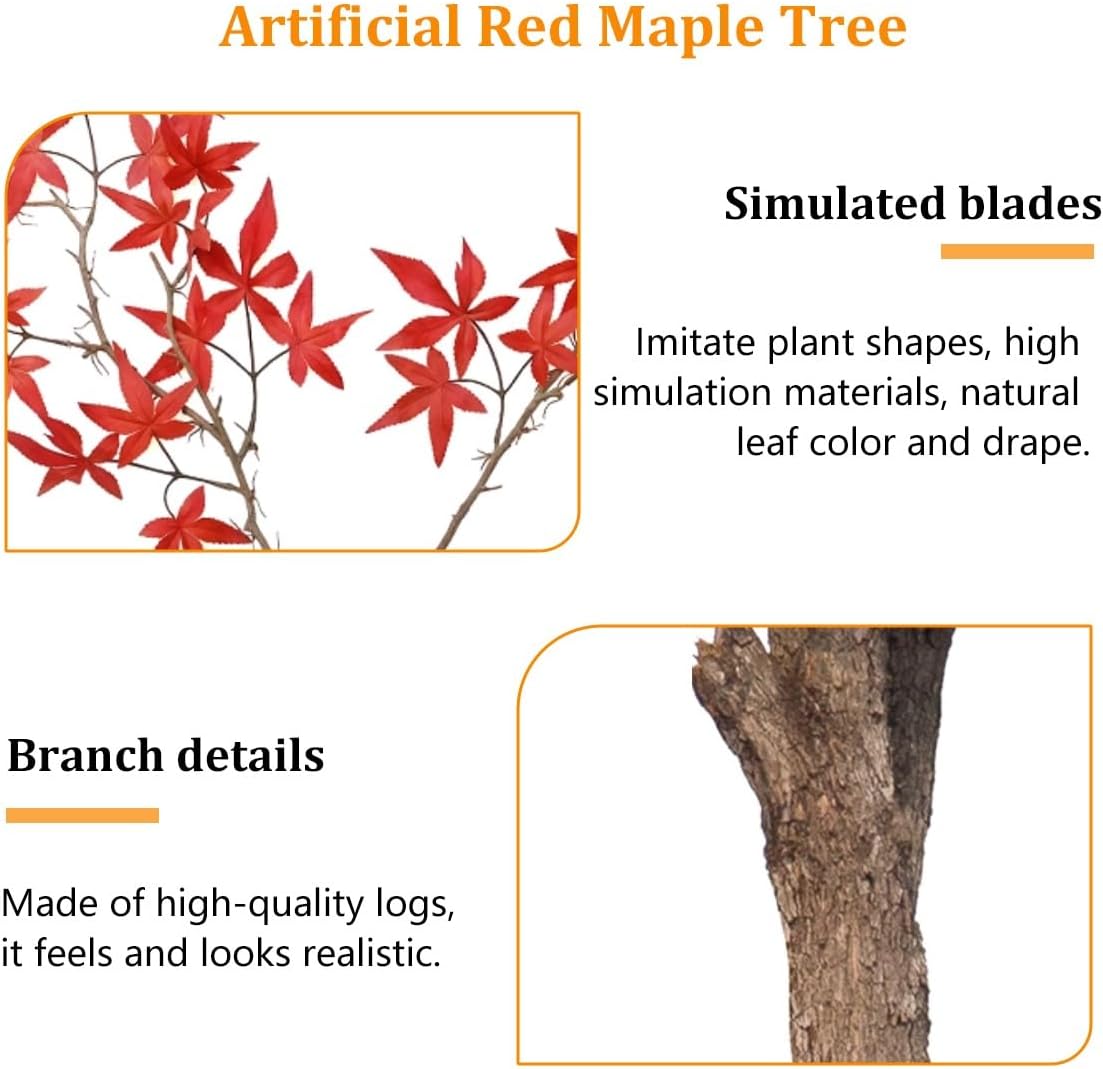 Artificial Red Maple Tree

Simulated blades

Imitate plant shapes, high simulation materials, natural leaf color and drape.

Branch details

Made of high-quality logs, it feels and looks realistic.